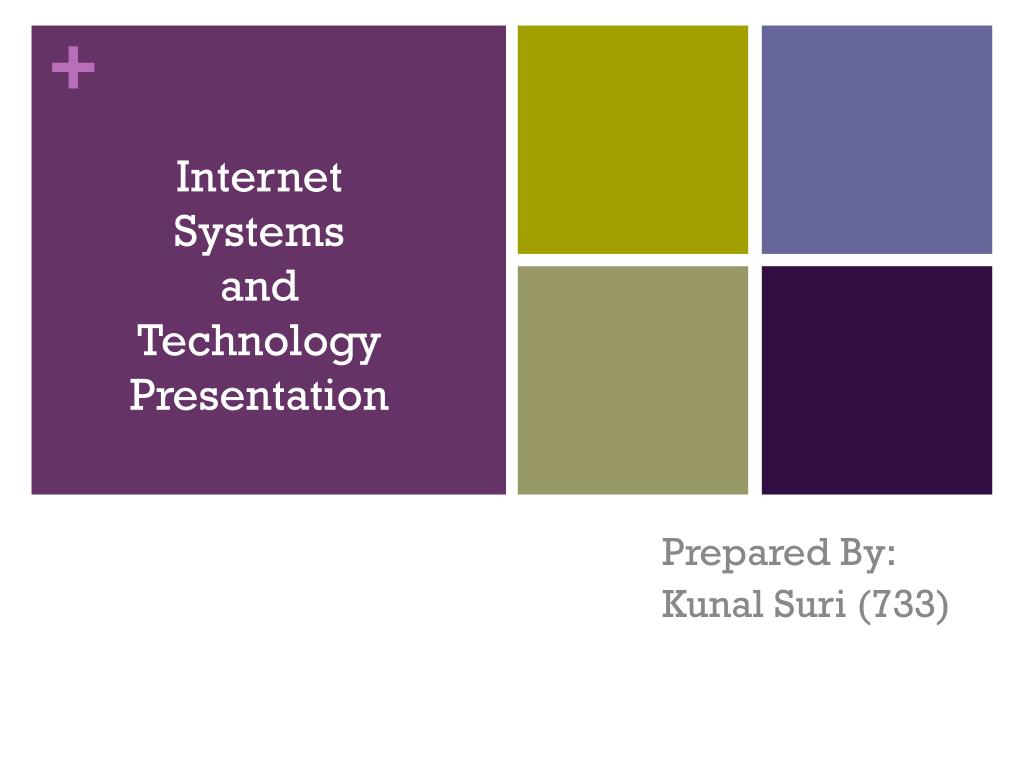 +

Internet Systems and Technology Presentation

Prepared By:
Kunal Suri (733)